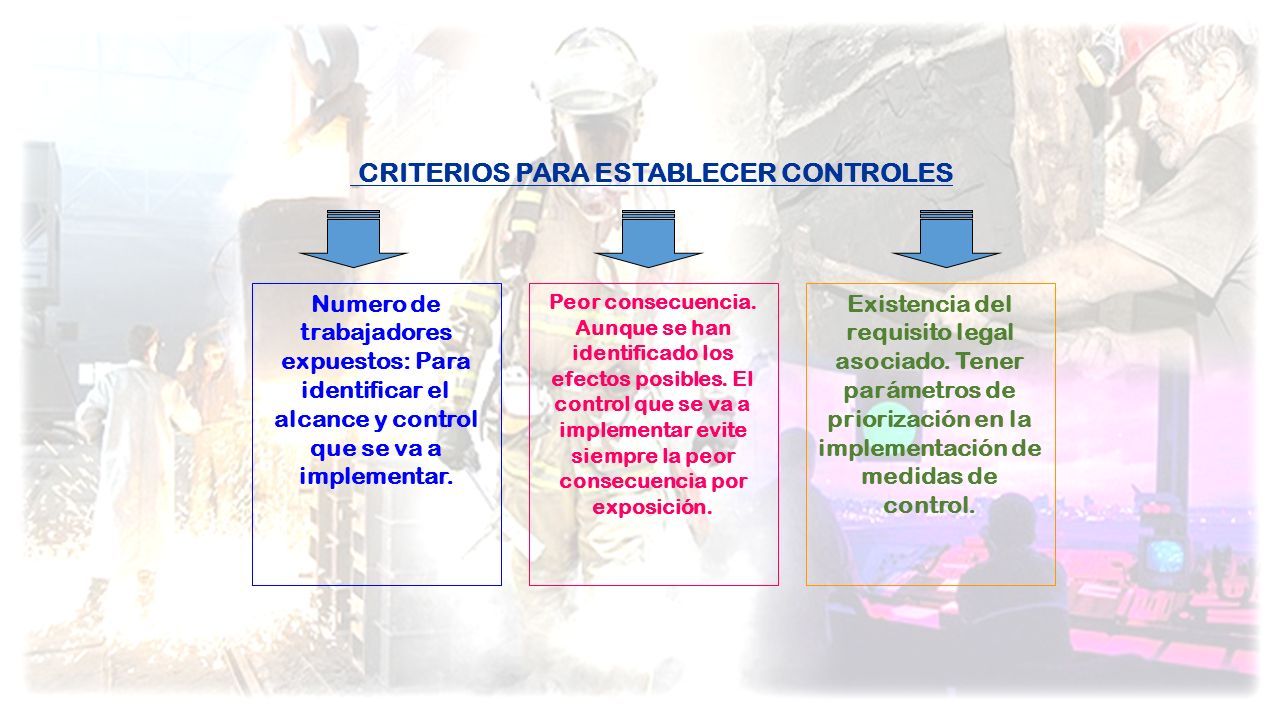 CRITERIOS PARA ESTABLECER CONTROLES

Numero de trabajadores expuestos: Para identificar el alcance y control que se va a implementar.

Peor consecuencia. Aunque se han identificado los efectos posibles. El control que se va a implementar evite siempre la peor consecuencia por exposición.

Existencia del requisito legal asociado. Tener parámetros de priorización en la implementación de medidas de control.